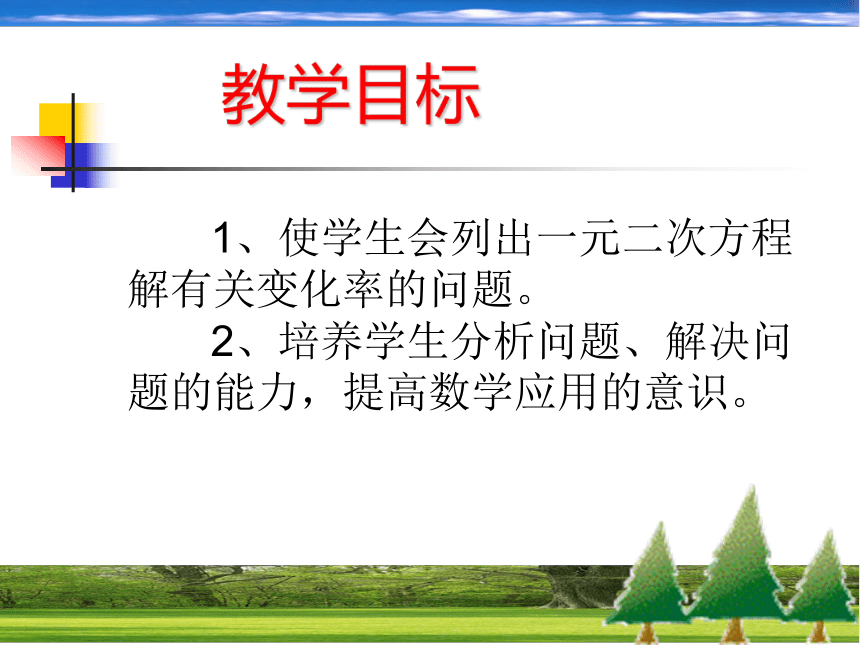 教学目标

1、使学生会列出一元二次方程解有关变化率的问题。

2、培养学生分析问题、解决问题的能力，提高数学应用的意识。